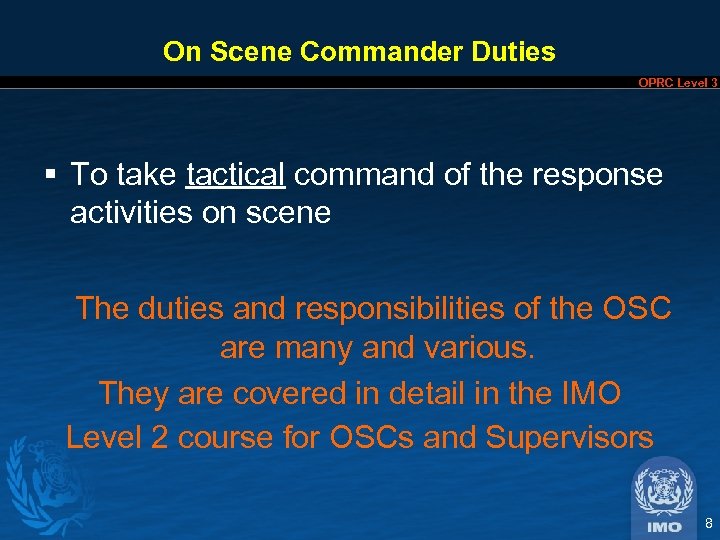 On Scene Commander Duties

OPRC Level 3

▪ To take tactical command of the response activities on scene

The duties and responsibilities of the OSC are many and various.

They are covered in detail in the IMO Level 2 course for OSCs and Supervisors

IMO

8